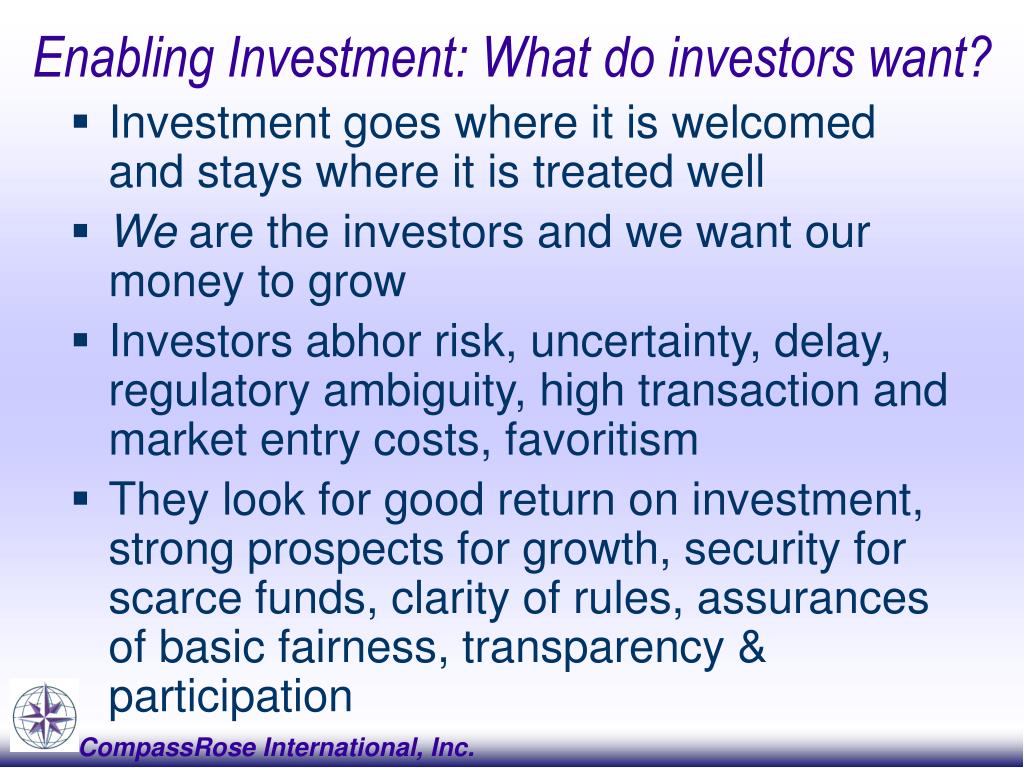 Enabling Investment: What do investors want?

▪ Investment goes where it is welcomed and stays where it is treated well

▪ We are the investors and we want our money to grow

▪ Investors abhor risk, uncertainty, delay, regulatory ambiguity, high transaction and market entry costs, favoritism

▪ They look for good return on investment, strong prospects for growth, security for scarce funds, clarity of rules, assurances of basic fairness, transparency & participation

CompassRose International, Inc.